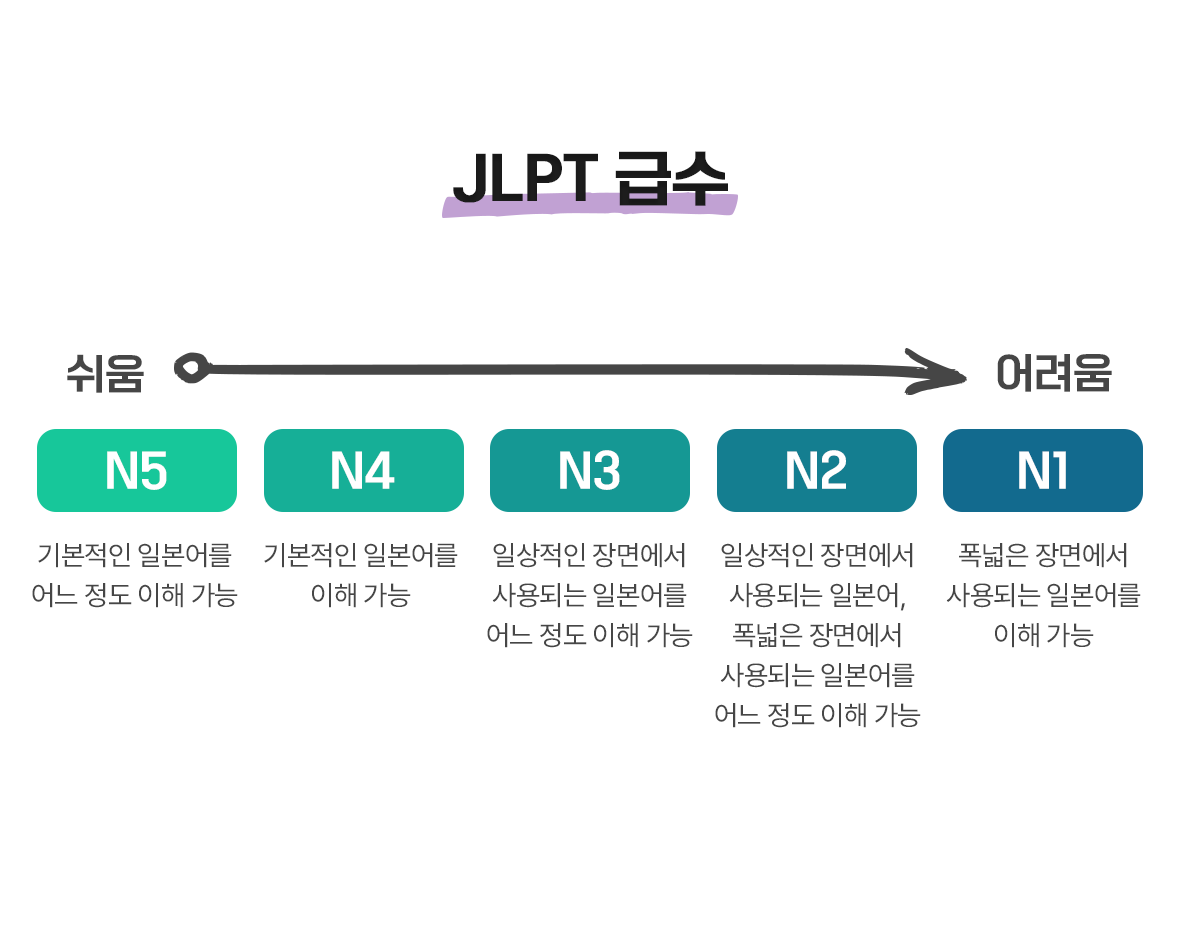 JLPT 급수

쉬움

어려움

N5

기본적인 일본어를 어느 정도 이해 가능

N4

기본적인 일본어를 이해 가능

N3

일상적인 장면에서 사용되는 일본어를 어느 정도 이해 가능

N2

일상적인 장면에서 사용되는 일본어, 폭넓은 장면에서 사용되는 일본어를 어느 정도 이해 가능

N1

폭넓은 장면에서 사용되는 일본어를 이해 가능